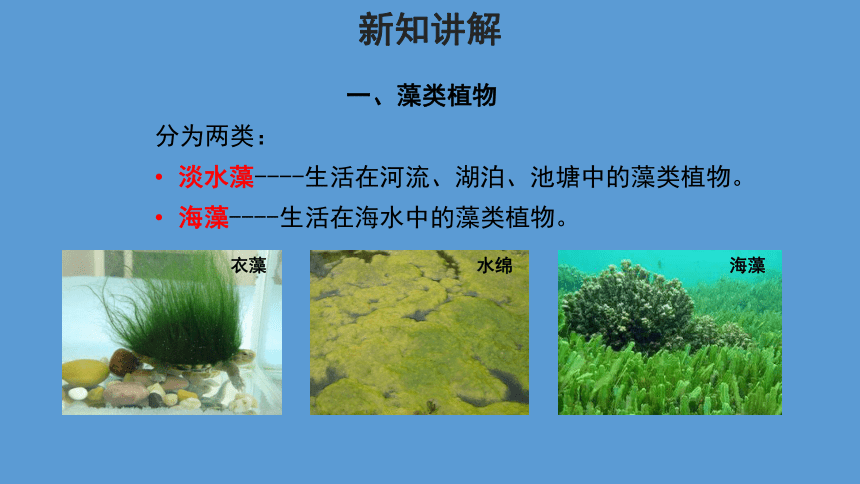 新知讲解

一、藻类植物

分为两类：

• 淡水藻----生活在河流、湖泊、池塘中的藻类植物。
• 海藻----生活在海水中的藻类植物。

衣藻

水绵

海藻